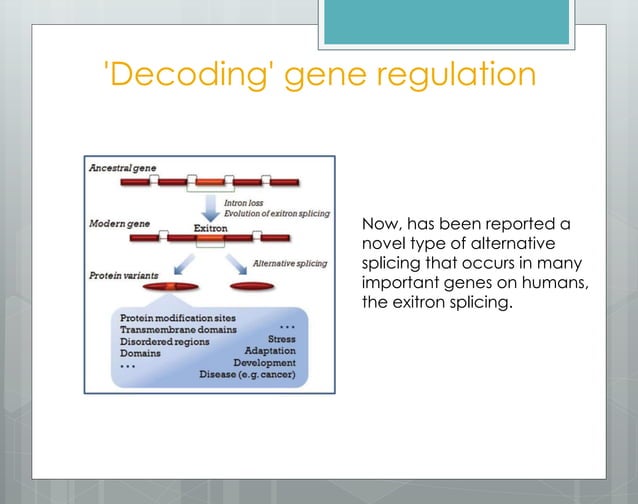 'Decoding' gene regulation

Ancestral gene

Intron loss
Evolution of exitron splicing

Modern gene

Exitron

Alternative splicing

Protein variants

Protein modification sites
Transmembrane domains
Disordered regions
Domains
...

...
Stress
Adaptation
Development
Disease (e.g. cancer)

Now, has been reported a novel type of alternative splicing that occurs in many important genes on humans, the exitron splicing.